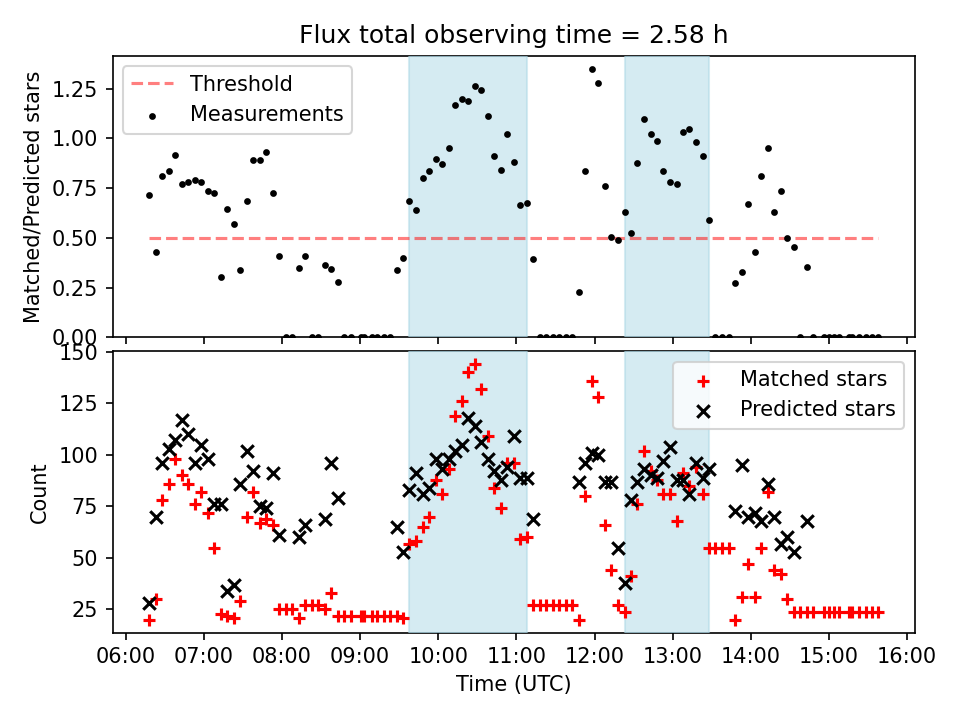 Flux total observing time = 2.58 h

Threshold
Measurements

Matched/Predicted stars

1.25
1.00
0.75
0.50
0.25
0.00

Matched stars
Predicted stars

Count

150
125
100
75
50
25

06:00 07:00 08:00 09:00 10:00 11:00 12:00 13:00 14:00 15:00 16:00
Time (UTC)